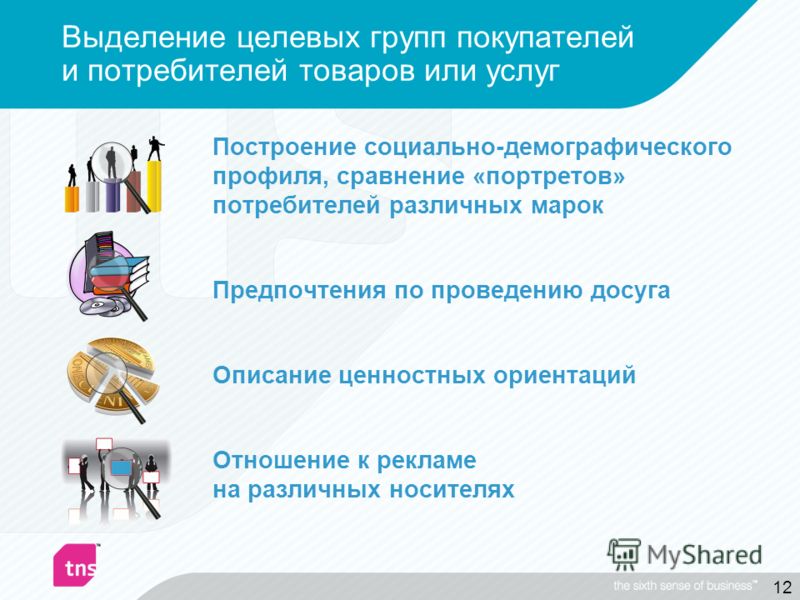 Выделение целевых групп покупателей и потребителей товаров или услуг

Построение социально-демографического профиля, сравнение «портретов» потребителей различных марок

Предпочтения по проведению досуга

Описание ценностных ориентаций

Отношение к рекламе на различных носителях

tns

MyShared

the sixth sense of business™

12